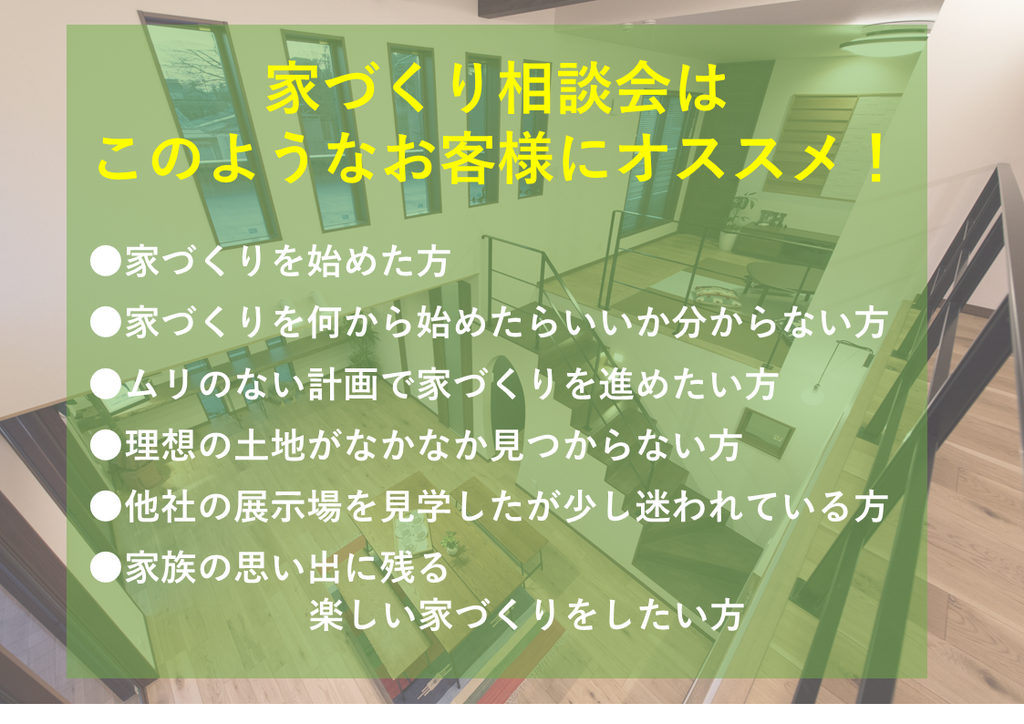 家づくり相談会は
このようなお客様にオススメ！

●家づくりを始めた方
●家づくりを何から始めたらいいか分からない方
●ムリのない計画で家づくりを進めたい方
●理想の土地がなかなか見つからない方
●他社の展示場を見学したが少し迷われている方
●家族の思い出に残る
楽しい家づくりをしたい方